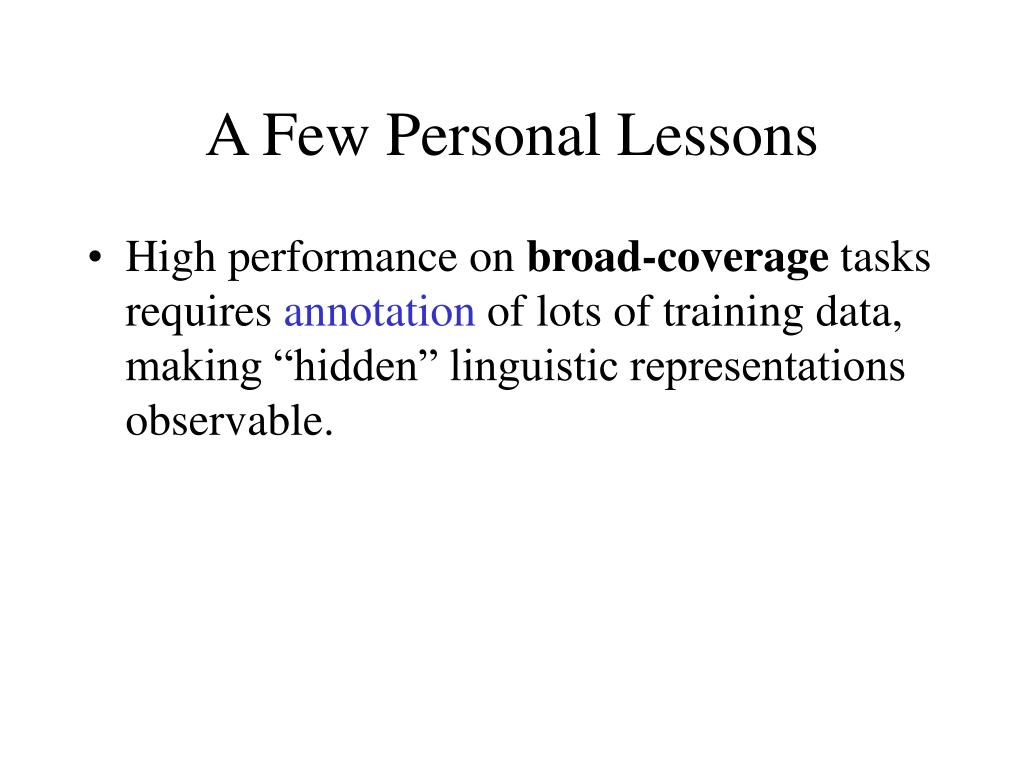 A Few Personal Lessons

• High performance on broad-coverage tasks requires annotation of lots of training data, making “hidden” linguistic representations observable.